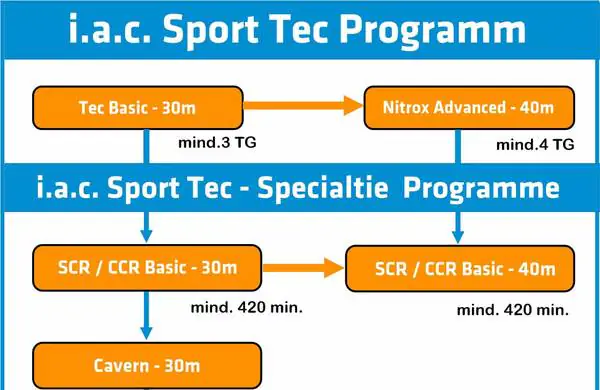 i.a.c. Sport Tec Programm

Tec Basic - 30m

Nitrox Advanced - 40m

mind.3 TG

mind.4 TG

i.a.c. Sport Tec - Specialtie Programme

SCR / CCR Basic - 30m

SCR / CCR Basic - 40m

mind. 420 min.

mind. 420 min.

Cavern - 30m